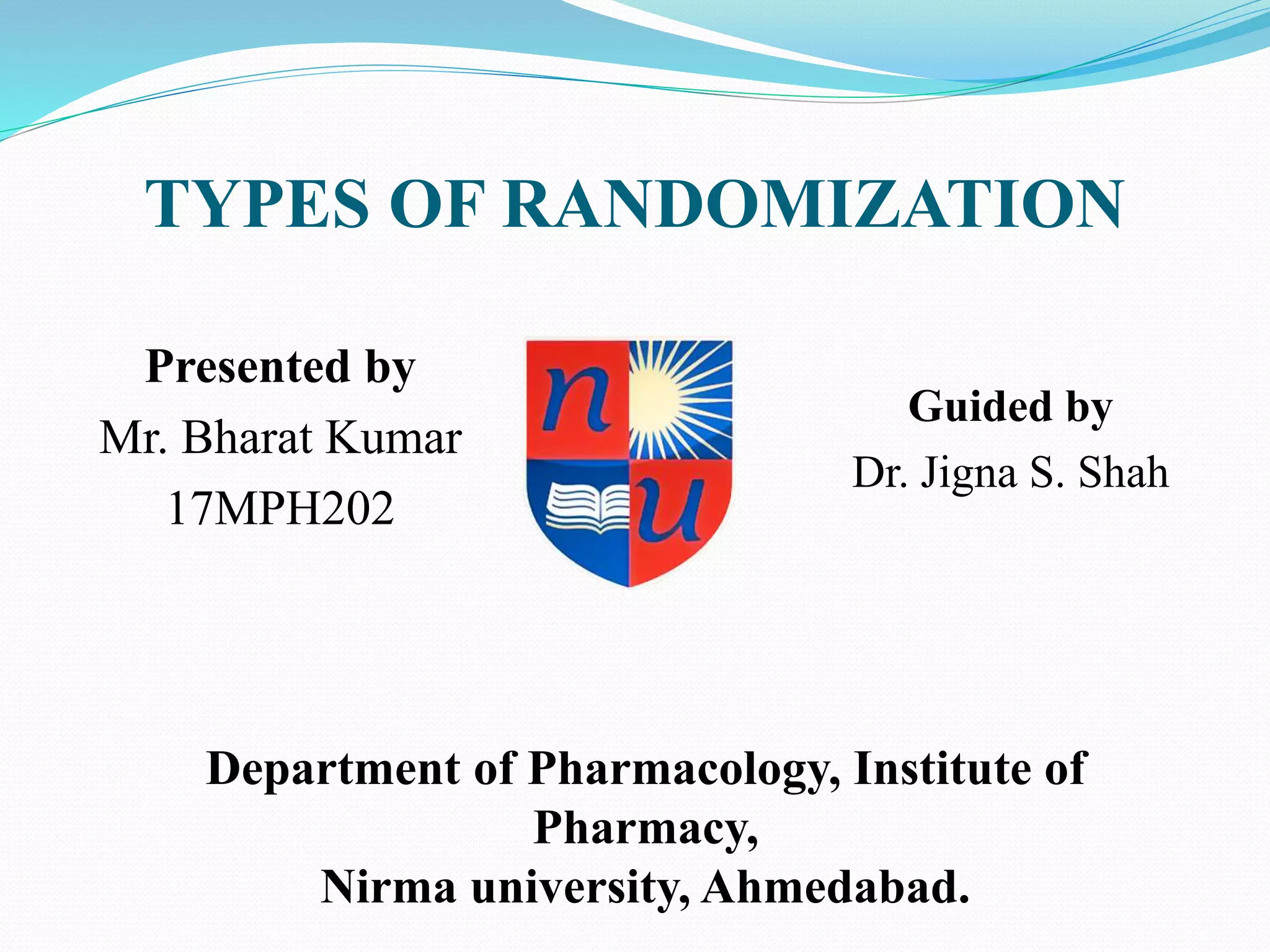 TYPES OF RANDOMIZATION

Presented by
Mr. Bharat Kumar
17MPH202

n u

Guided by
Dr. Jigna S. Shah

Department of Pharmacology, Institute of Pharmacy,
Nirma university, Ahmedabad.